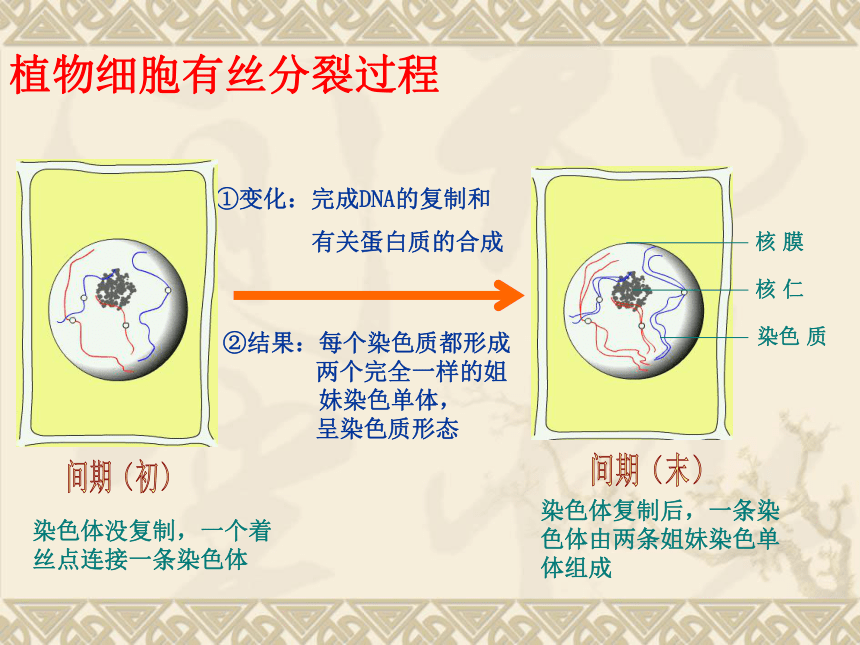 植物细胞有丝分裂过程

①变化：完成DNA的复制和有关蛋白质的合成

②结果：每个染色质都形成两个完全一样的姐妹染色单体，呈染色质形态

核 膜

核 仁

染色 质

间期（初）

染色体没复制，一个着丝点连接一条染色体

间期（末）

染色体复制后，一条染色体由两条姐妹染色单体组成